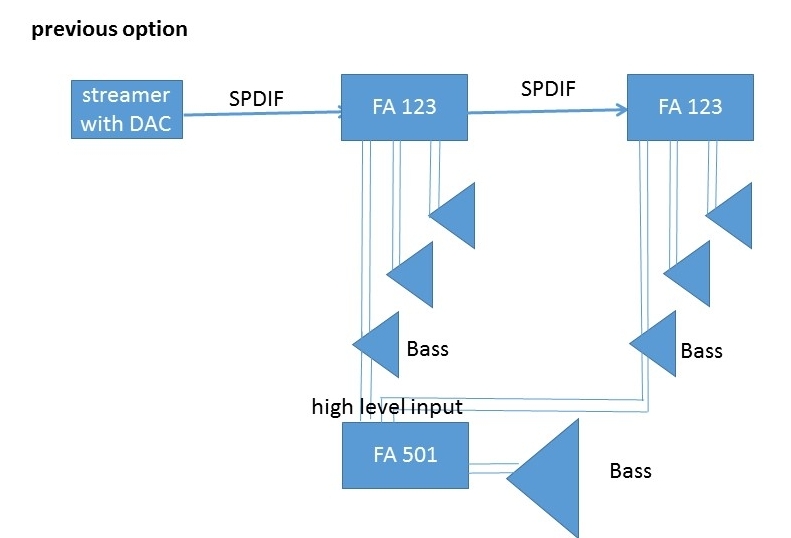 previous option

streamer with DAC

SPDIF

FA 123

SPDIF

FA 123

Bass

Bass

high level input

FA 501

Bass